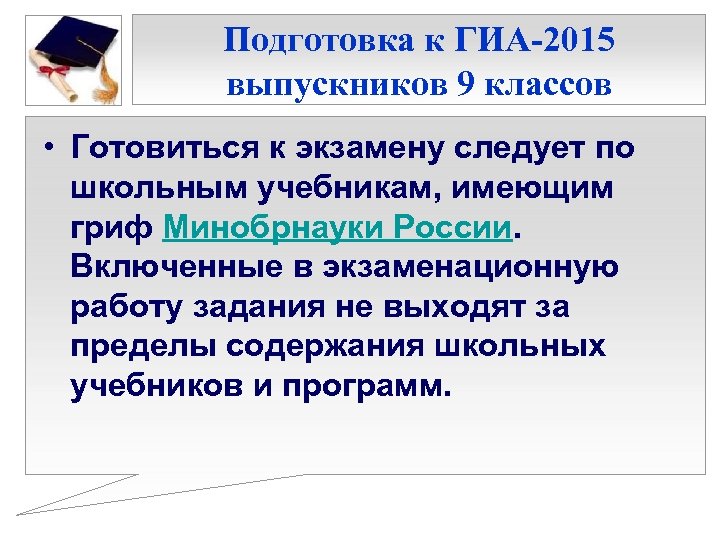 Подготовка к ГИА-2015 выпускников 9 классов

• Готовиться к экзамену следует по школьным учебникам, имеющим гриф Минобрнауки России. Включенные в экзаменационную работу задания не выходят за пределы содержания школьных учебников и программ.